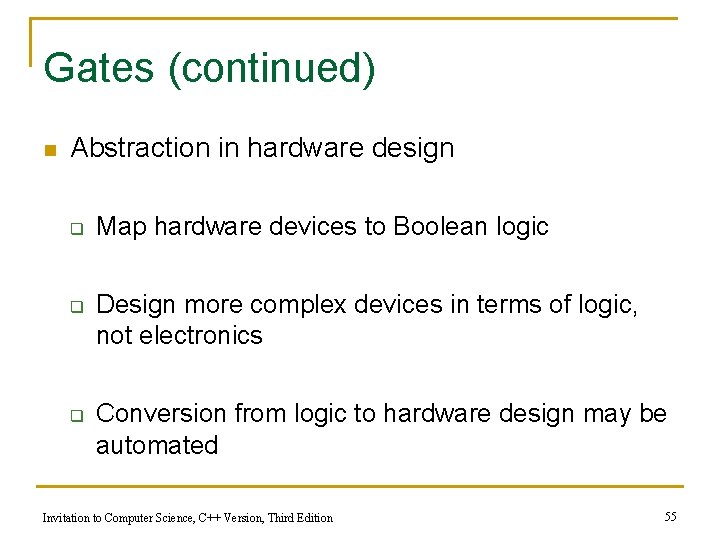 Gates (continued)

Abstraction in hardware design

Map hardware devices to Boolean logic

Design more complex devices in terms of logic, not electronics

Conversion from logic to hardware design may be automated

Invitation to Computer Science, C++ Version, Third Edition

55